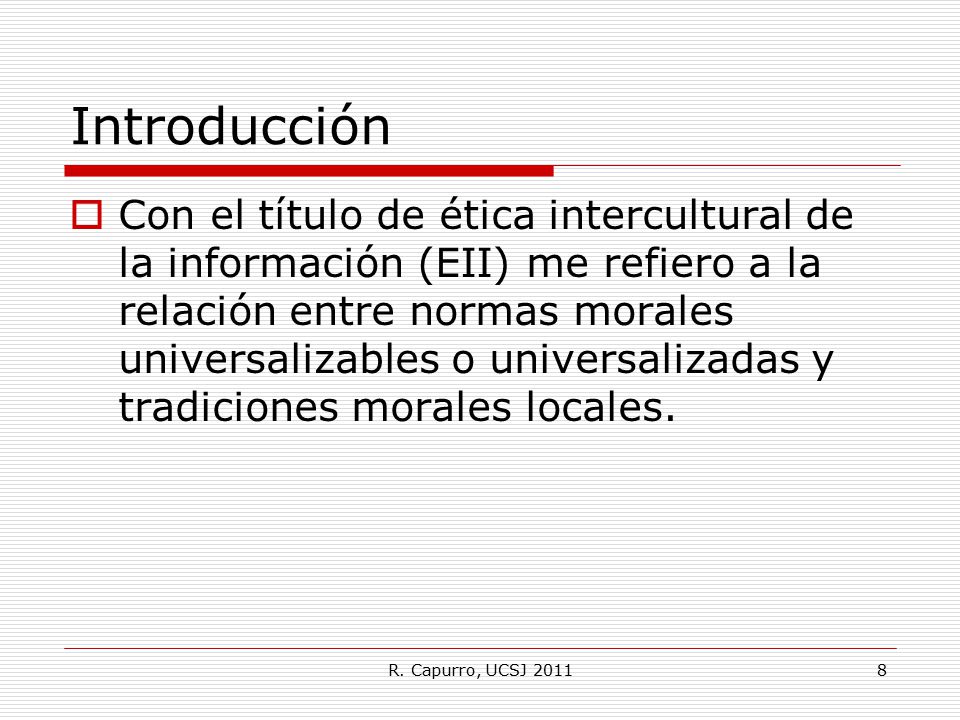 Introducción

Con el título de ética intercultural de la información (EII) me refiero a la relación entre normas morales universalizables o universalizadas y tradiciones morales locales.

R. Capurro, UCSJ 2011

8